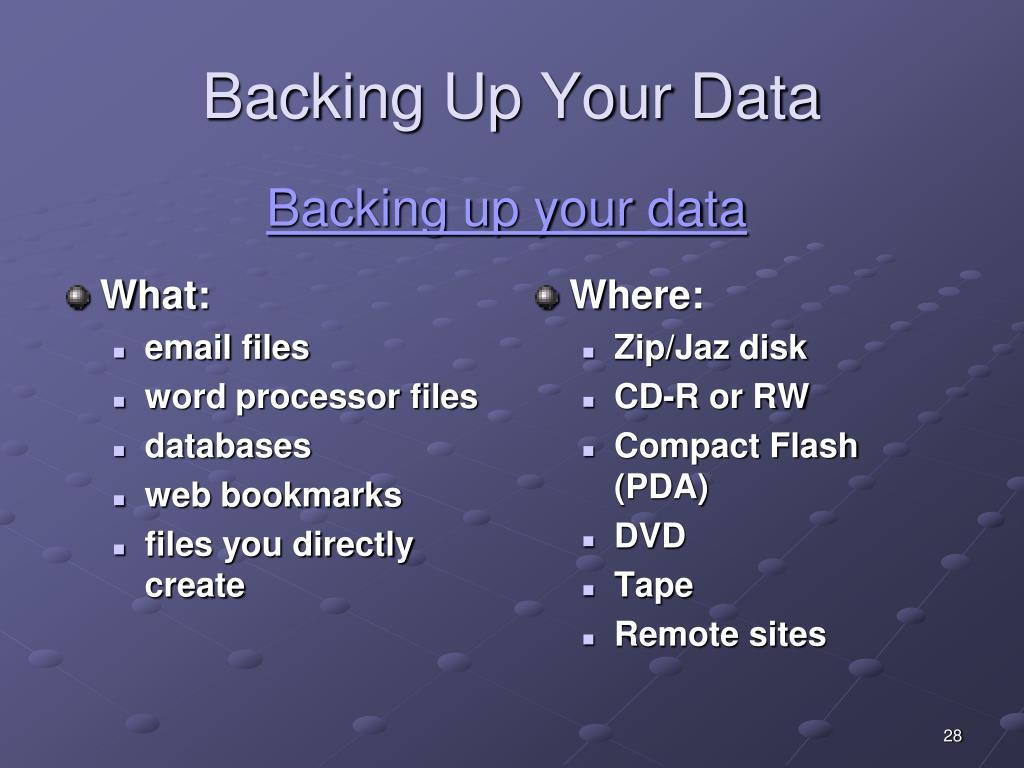 Backing Up Your Data

Backing up your data

What:
- email files
- word processor files
- databases
- web bookmarks
- files you directly create

Where:
- Zip/Jaz disk
- CD-R or RW
- Compact Flash (PDA)
- DVD
- Tape
- Remote sites

28